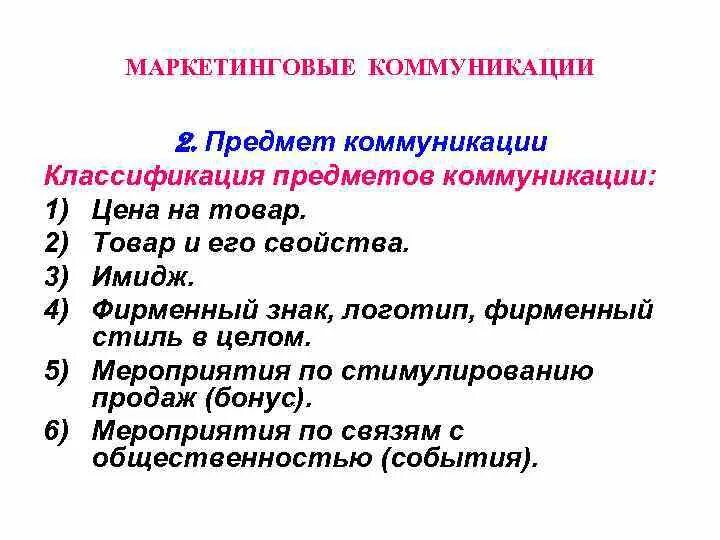 МАРКЕТИНГОВЫЕ КОММУНИКАЦИИ

2. Предмет коммуникации

Классификация предметов коммуникации:

1) Цена на товар.
2) Товар и его свойства.
3) Имидж.
4) Фирменный знак, логотип, фирменный стиль в целом.
5) Мероприятия по стимулированию продаж (бонус).
6) Мероприятия по связям с общественностью (события).